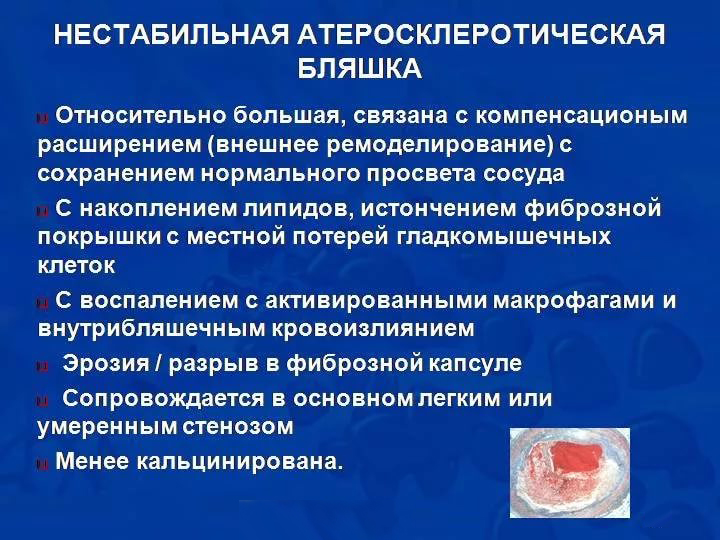 НЕСТАБИЛЬНАЯ АТЕРОСКЛЕРОТИЧЕСКАЯ БЛЯШКА

Относительно большая, связана с компенсационым расширением (внешнее ремоделирование) с сохранением нормального просвета сосуда

С накоплением липидов, истончением фиброзной покрышки с местной потерей гладкомышечных клеток

С воспалением с активированными макрофагами и внутрибляшечным кровоизлиянием

Эрозия / разрыв в фиброзной капсуле

Сопровождается в основном легким или умеренным стенозом

Менее кальцинирована.